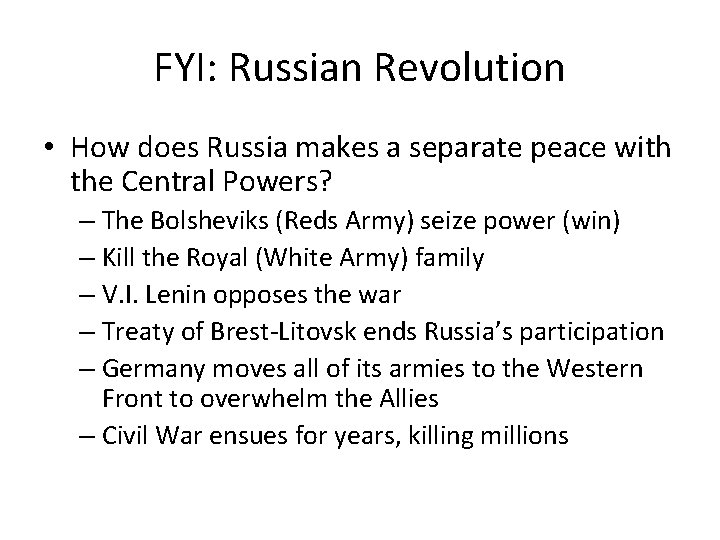 FYI: Russian Revolution

• How does Russia makes a separate peace with the Central Powers?
– The Bolsheviks (Reds Army) seize power (win)
– Kill the Royal (White Army) family
– V.I. Lenin opposes the war
– Treaty of Brest-Litovsk ends Russia's participation
– Germany moves all of its armies to the Western Front to overwhelm the Allies
– Civil War ensues for years, killing millions